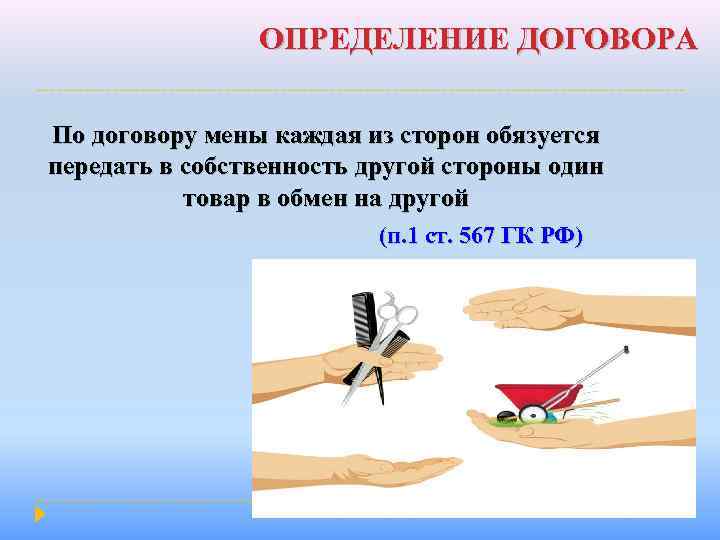 ОПРЕДЕЛЕНИЕ ДОГОВОРА

По договору мены каждая из сторон обязуется передать в собственность другой стороны один товар в обмен на другой

(п.1 ст. 567 ГК РФ)